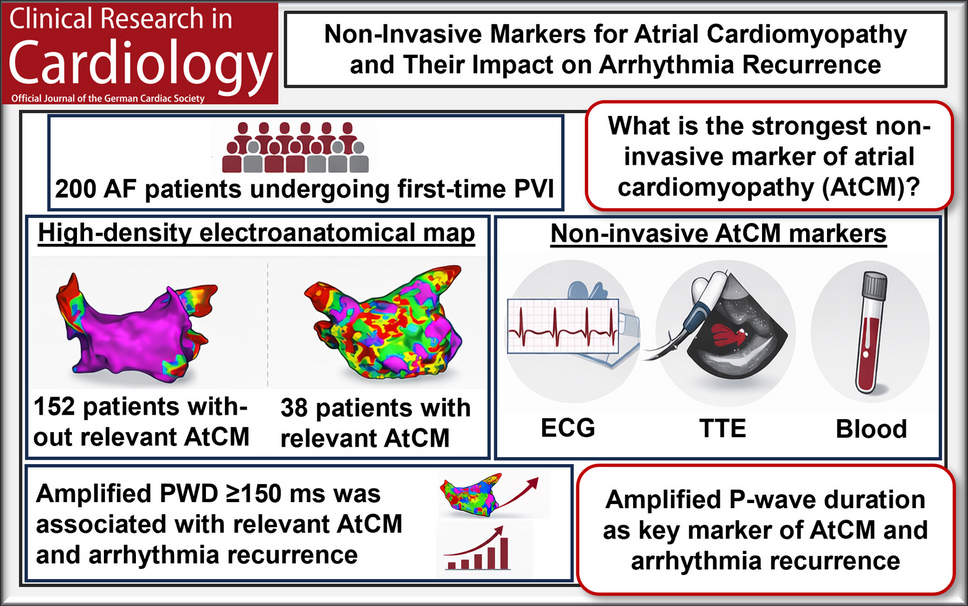 Clinical Research in
Cardiology
Official Journal of the German Cardiac Society

Non-Invasive Markers for Atrial Cardiomyopathy and Their Impact on Arrhythmia Recurrence

200 AF patients undergoing first-time PVI

What is the strongest non-invasive marker of atrial cardiomyopathy (AtCM)?

High-density electroanatomical map

152 patients without relevant AtCM

38 patients with relevant AtCM

Non-invasive AtCM markers

ECG

TTE

Blood

Amplified PWD ≥150 ms was associated with relevant AtCM and arrhythmia recurrence

Amplified P-wave duration as key marker of AtCM and arrhythmia recurrence